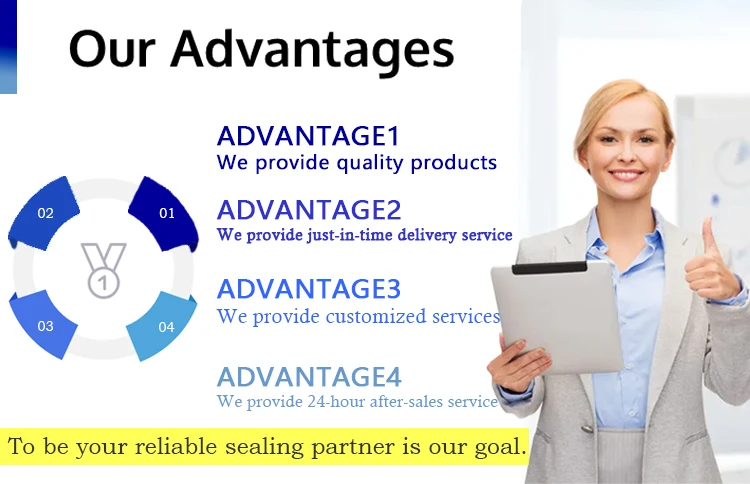 Our Advantages

02

01

1

03

04

ADVANTAGE1
We provide quality products

ADVANTAGE2
We provide just-in-time delivery service

ADVANTAGE3
We provide customized services

ADVANTAGE4
We provide 24-hour after-sales service

To be your reliable sealing partner is our goal.